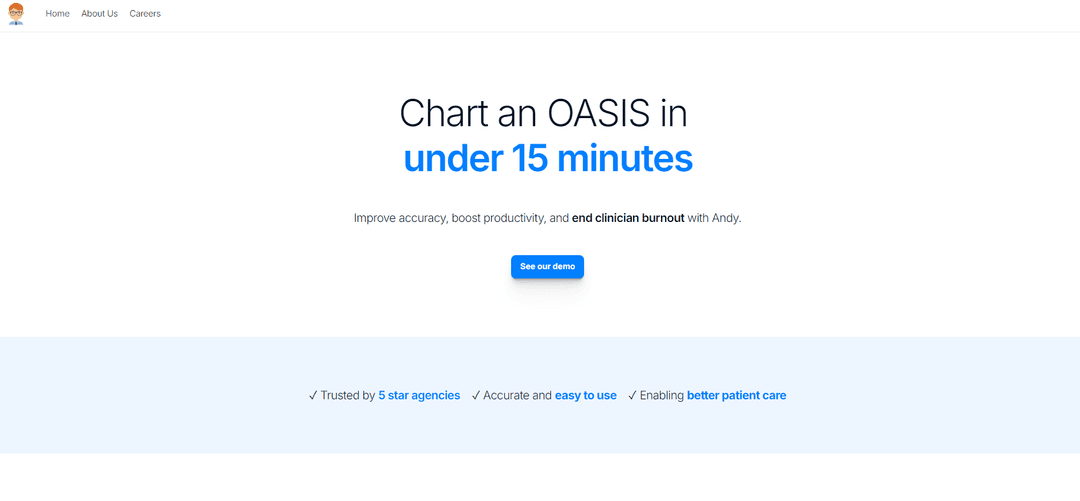 Home About Us Careers

Chart an OASIS in
under 15 minutes

Improve accuracy, boost productivity, and end clinician burnout with Andy.

See our demo

✓ Trusted by 5 star agencies ✓ Accurate and easy to use ✓ Enabling better patient care